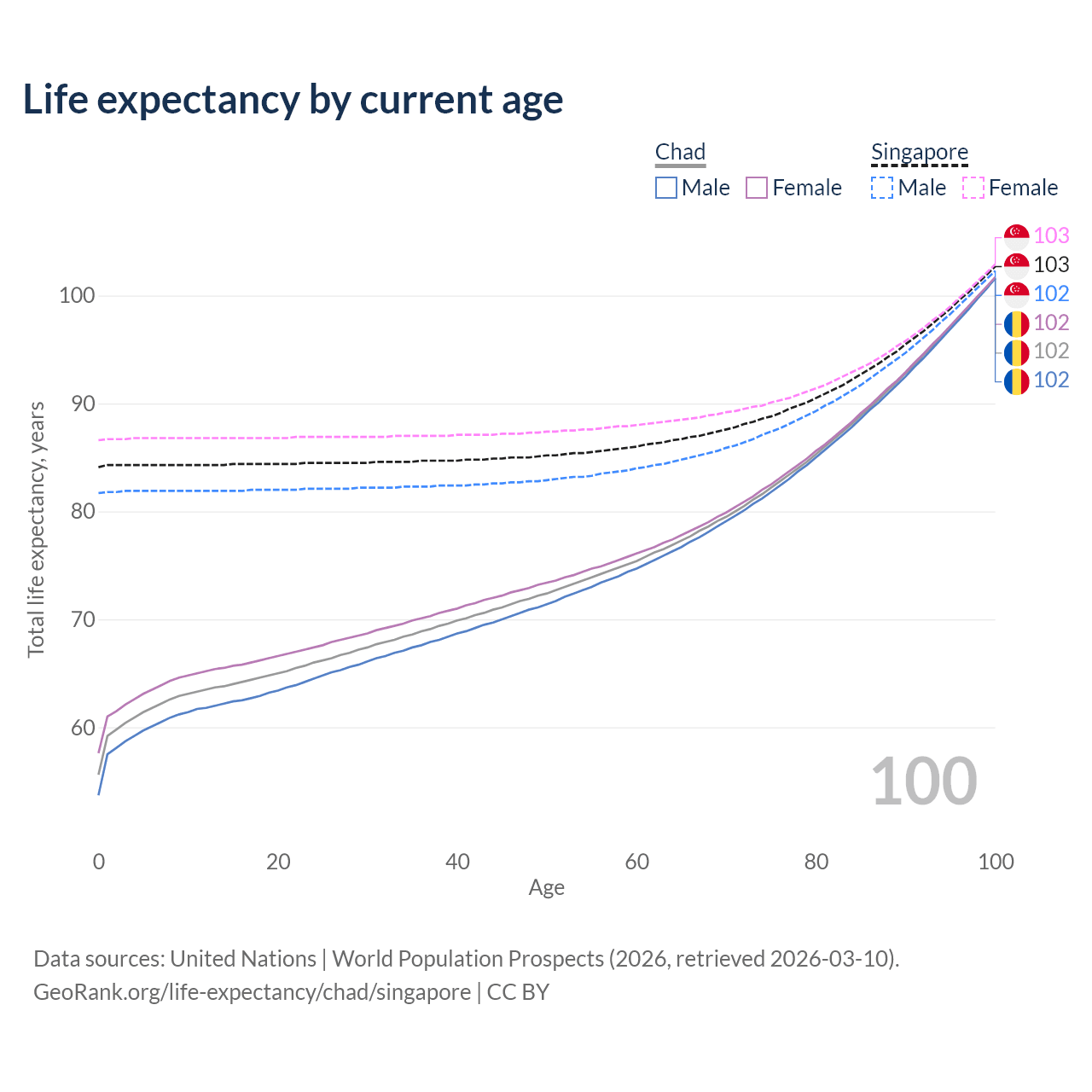 Life expectancy by current age

Chad
Male Female

Singapore
Male Female

103
103
102
102
102
102

100
90
80
70
60

Total life expectancy, years

100

0
20
40
60
80
100

Age

Data sources: United Nations | World Population Prospects (2026, retrieved 2026-03-10).
GeoRank.org/life-expectancy/chad/singapore | CC BY